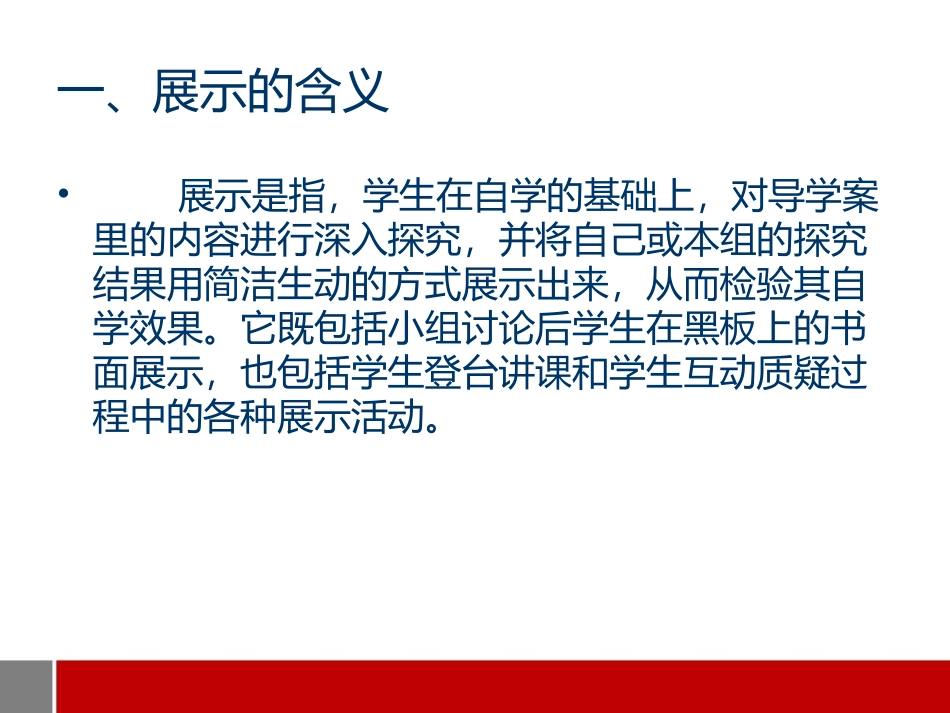 一、展示的含义

• 展示是指，学生在自学的基础上，对导学案里的内容进行深入探究，并将自己或本组的探究结果用简洁生动的方式展示出来，从而检验其自学效果。它既包括小组讨论后学生在黑板上的书面展示，也包括学生登台讲课和学生互动质疑过程中的各种展示活动。